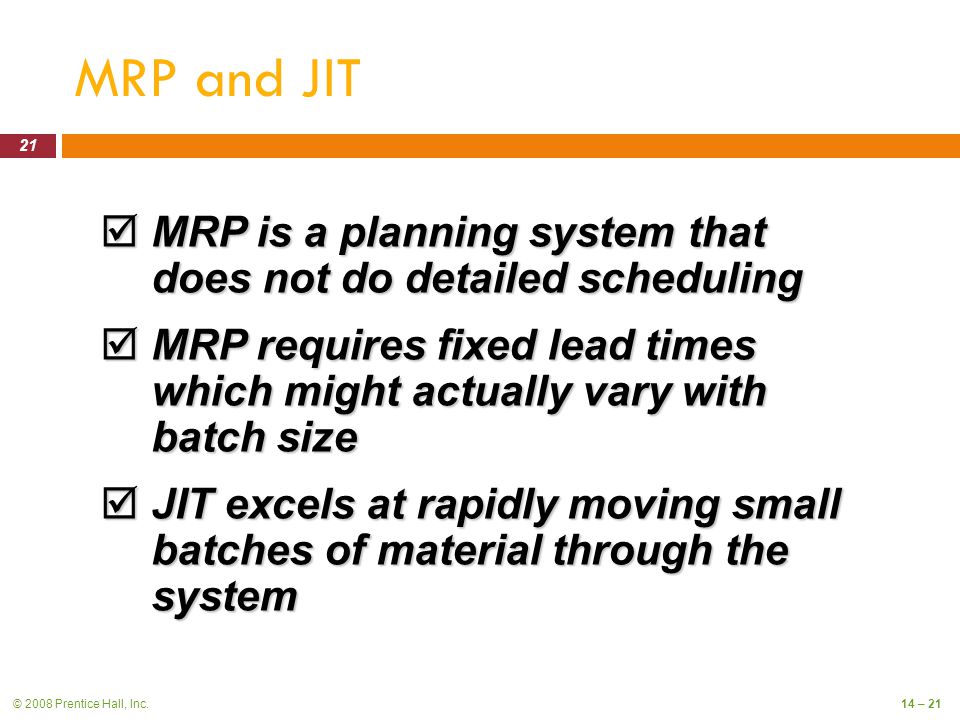 MRP and JIT

21

☑ MRP is a planning system that does not do detailed scheduling

☑ MRP requires fixed lead times which might actually vary with batch size

☑ JIT excels at rapidly moving small batches of material through the system

© 2008 Prentice Hall, Inc.

14 – 21